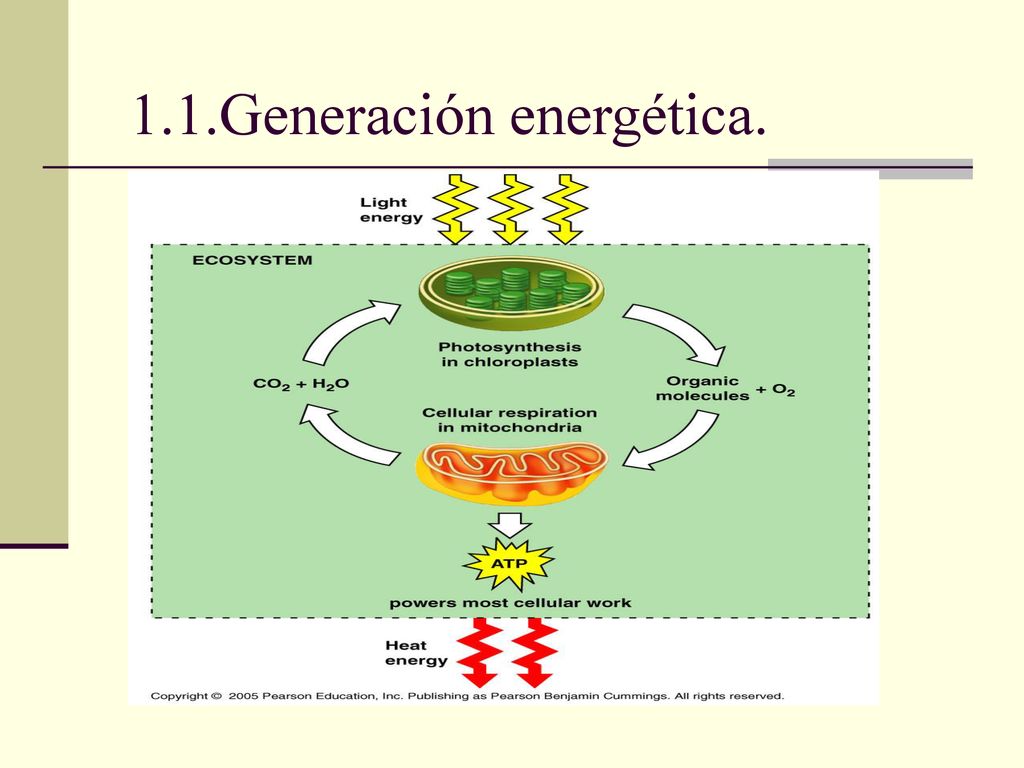 1.1.Generación energética.

Light energy

ECOSYSTEM

Photosynthesis in chloroplasts

$CO_2 + H_2O$

Organic molecules $+ O_2$

Cellular respiration in mitochondria

ATP

powers most cellular work

Heat energy

Copyright © 2005 Pearson Education, Inc. Publishing as Pearson Benjamin Cummings. All rights reserved.